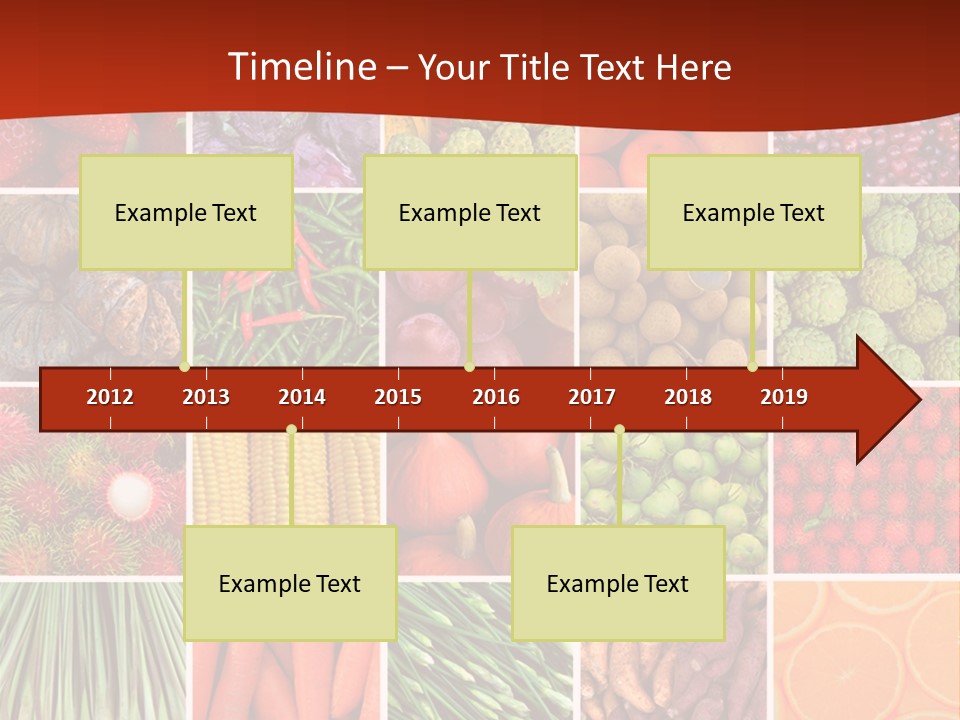 Timeline – Your Title Text Here

Example Text

Example Text

Example Text

2012 2013 2014 2015 2016 2017 2018 2019

Example Text

Example Text